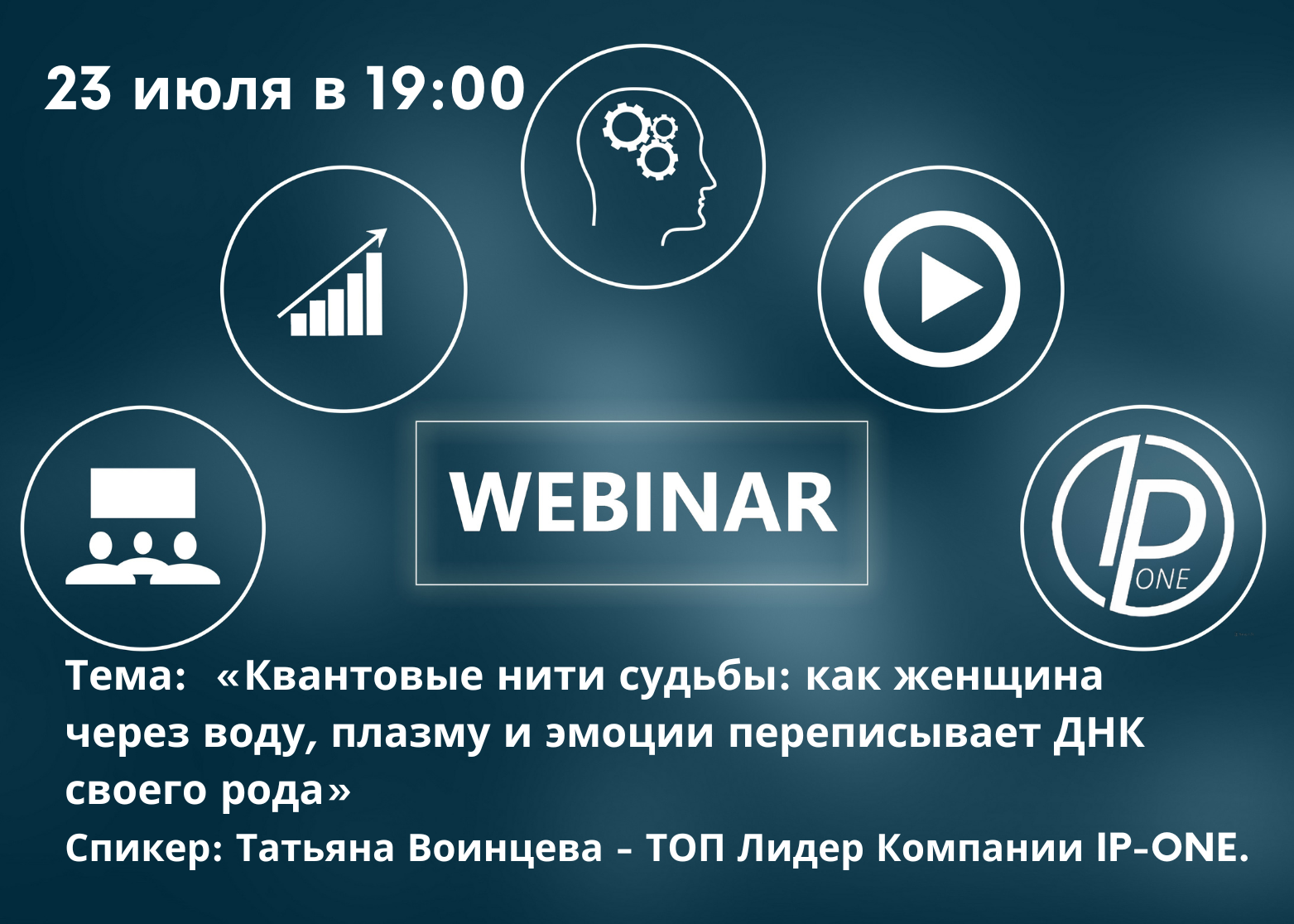 23 июля в 19:00

WEBINAR

IP
ONE

Тема: «Квантовые нити судьбы: как женщина через воду, плазму и эмоции переписывает ДНК своего рода»

Спикер: Татьяна Воинцева – ТОП Лидер Компании IP-ONE.